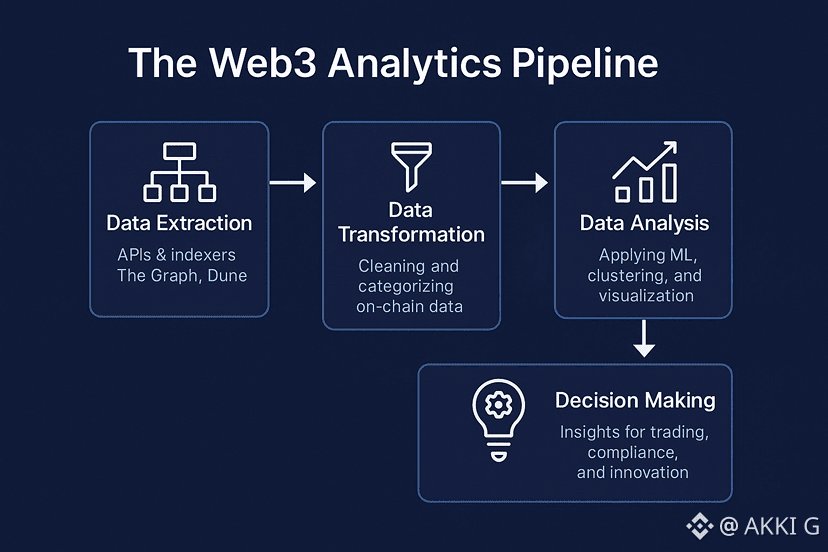 The Web3 Analytics Pipeline

Data Extraction

APIs & indexers The Graph, Dune

Data Transformation

Cleaning and categorizing on-chain data

Data Analysis

Applying ML, clustering, and visualization

Decision Making

Insights for trading, compliance, and innovation

@ AKKI G